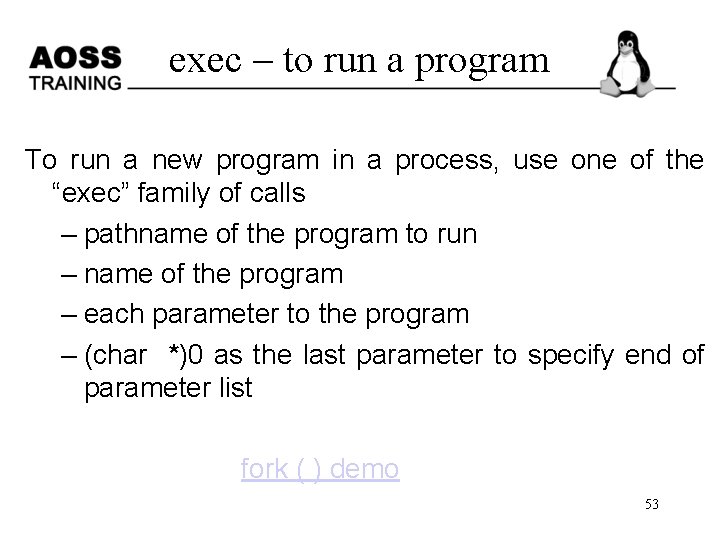 AOSS TRAINING

exec – to run a program

To run a new program in a process, use one of the “exec” family of calls

– pathname of the program to run

– name of the program

– each parameter to the program

– (char *)0 as the last parameter to specify end of parameter list

fork ( ) demo

53